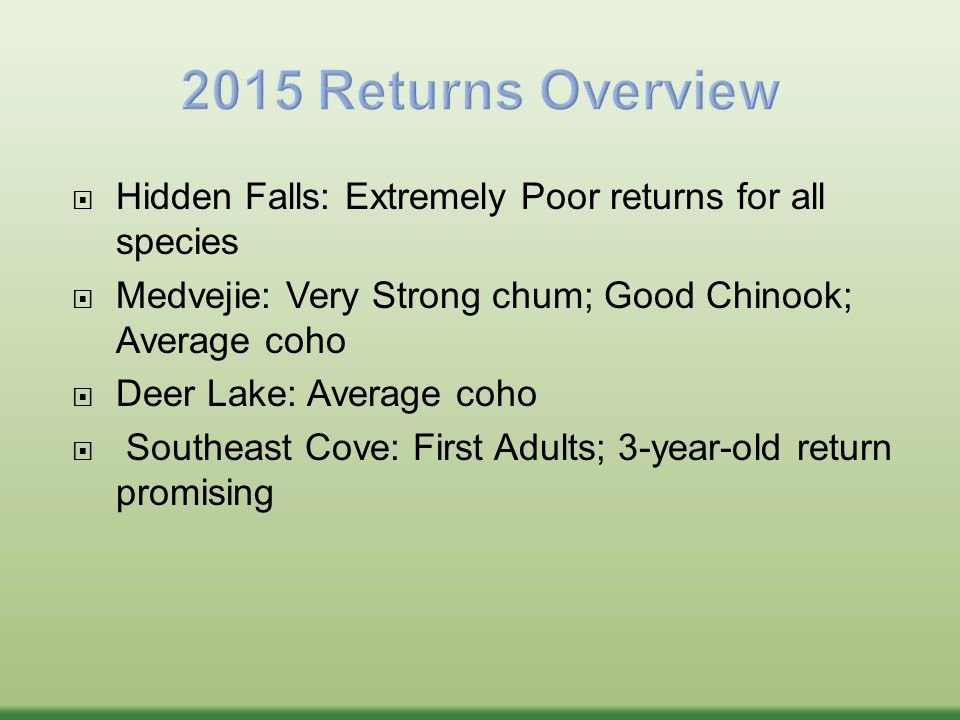 2015 Returns Overview

Hidden Falls: Extremely Poor returns for all species

Medvejie: Very Strong chum; Good Chinook; Average coho

Deer Lake: Average coho

Southeast Cove: First Adults; 3-year-old return promising